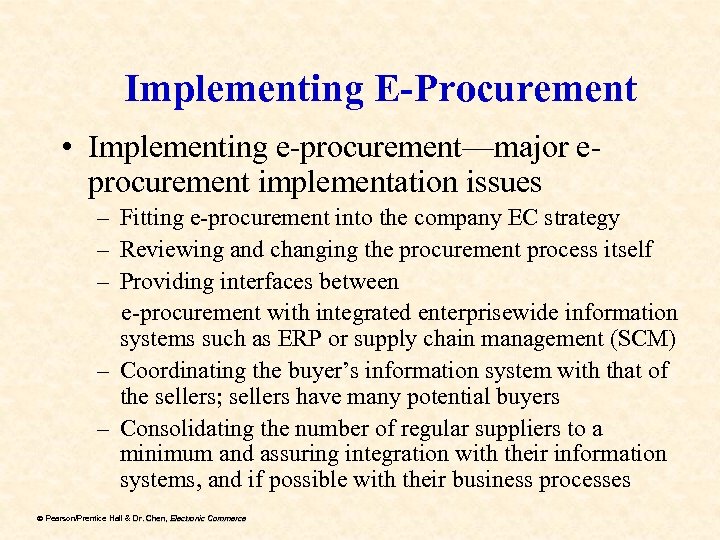 Implementing E-Procurement

• Implementing e-procurement—major e-procurement implementation issues

– Fitting e-procurement into the company EC strategy

– Reviewing and changing the procurement process itself

– Providing interfaces between e-procurement with integrated enterprisewide information systems such as ERP or supply chain management (SCM)

– Coordinating the buyer's information system with that of the sellers; sellers have many potential buyers

– Consolidating the number of regular suppliers to a minimum and assuring integration with their information systems, and if possible with their business processes

© Pearson/Prentice Hall & Dr. Chen, Electronic Commerce